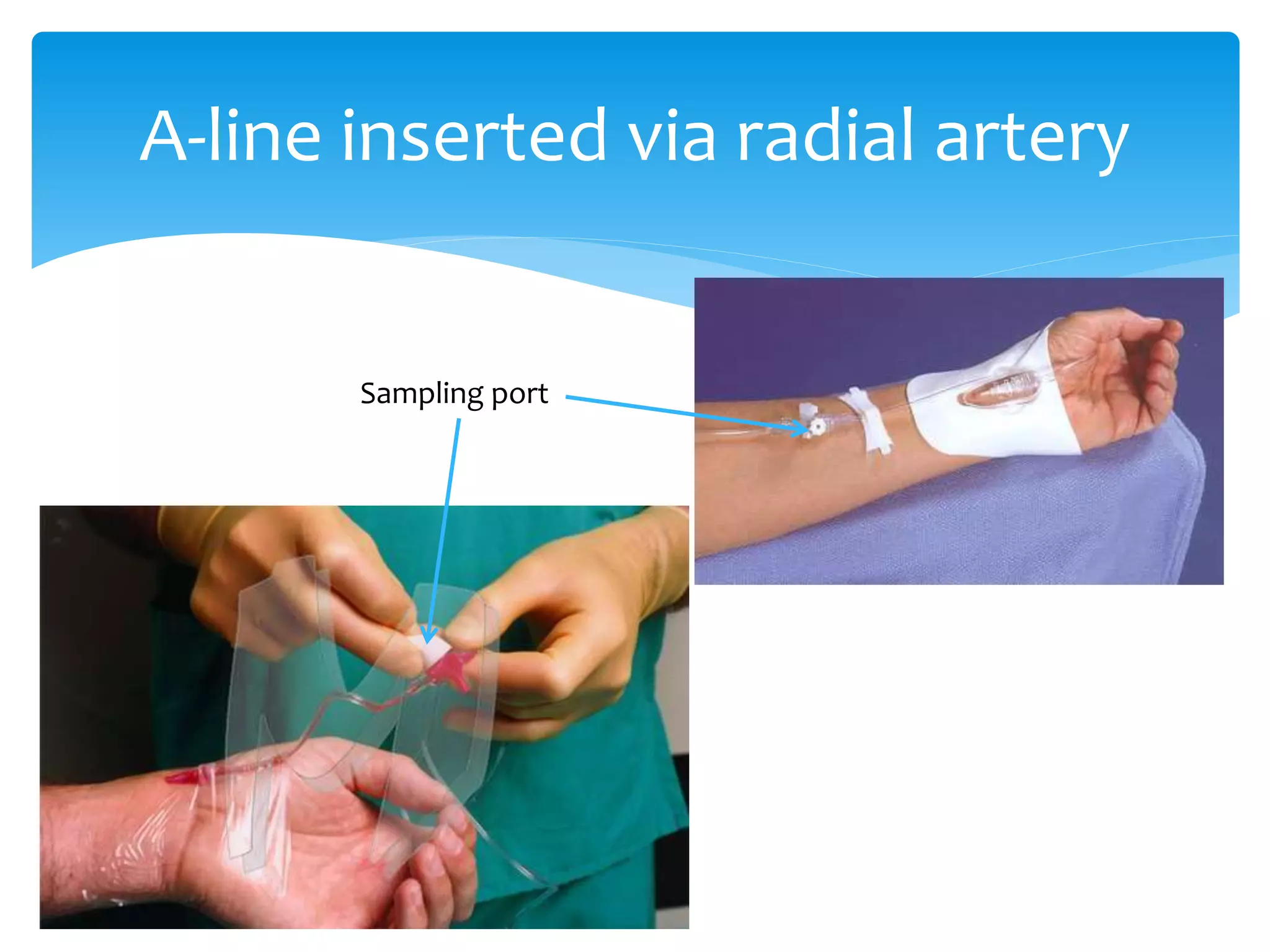 A-line inserted via radial artery

Sampling port